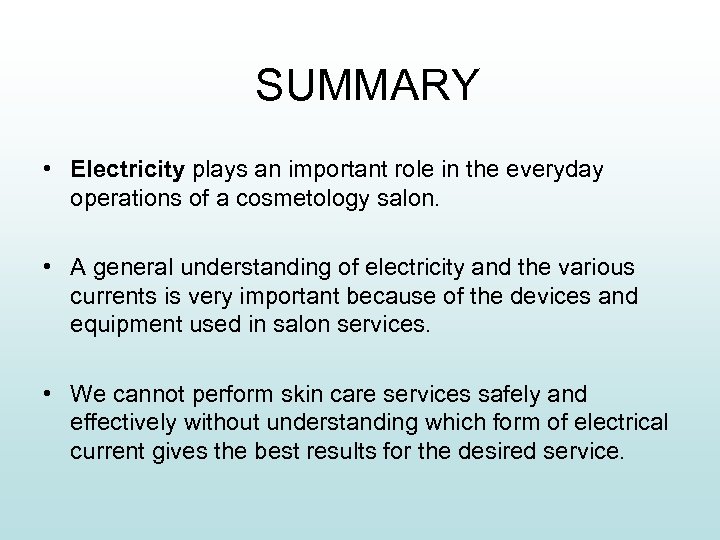 SUMMARY

• Electricity plays an important role in the everyday operations of a cosmetology salon.

• A general understanding of electricity and the various currents is very important because of the devices and equipment used in salon services.

• We cannot perform skin care services safely and effectively without understanding which form of electrical current gives the best results for the desired service.